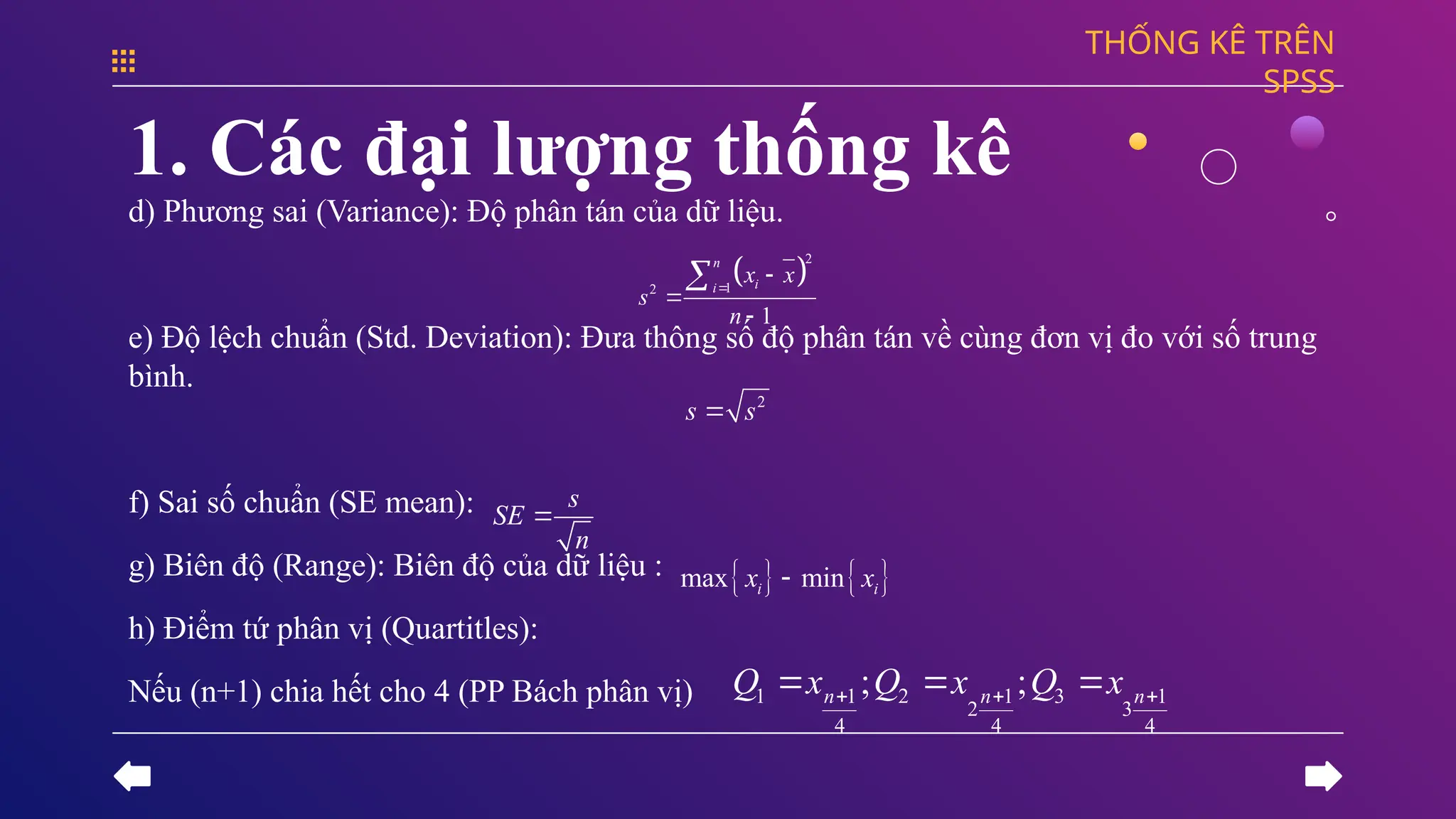 THỐNG KÊ TRÊN SPSS

1. Các đại lượng thống kê

d) Phương sai (Variance): Độ phân tán của dữ liệu.

$s^2 = \frac{\sum_{i=1}^{n}(x_i - \bar{x})^2}{n-1}$

e) Độ lệch chuẩn (Std. Deviation): Đưa thông số độ phân tán về cùng đơn vị đo với số trung bình.

$s = \sqrt{s^2}$

f) Sai số chuẩn (SE mean): $SE = \frac{s}{\sqrt{n}}$

g) Biên độ (Range): Biên độ của dữ liệu : $\max\{x_i\} - \min\{x_i\}$

h) Điểm tứ phân vị (Quartitles):

Nếu (n+1) chia hết cho 4 (PP Bách phân vị) $Q_1 = x_{\frac{n+1}{4}}; Q_2 = x_{2\frac{n+1}{4}}; Q_3 = x_{3\frac{n+1}{4}}$